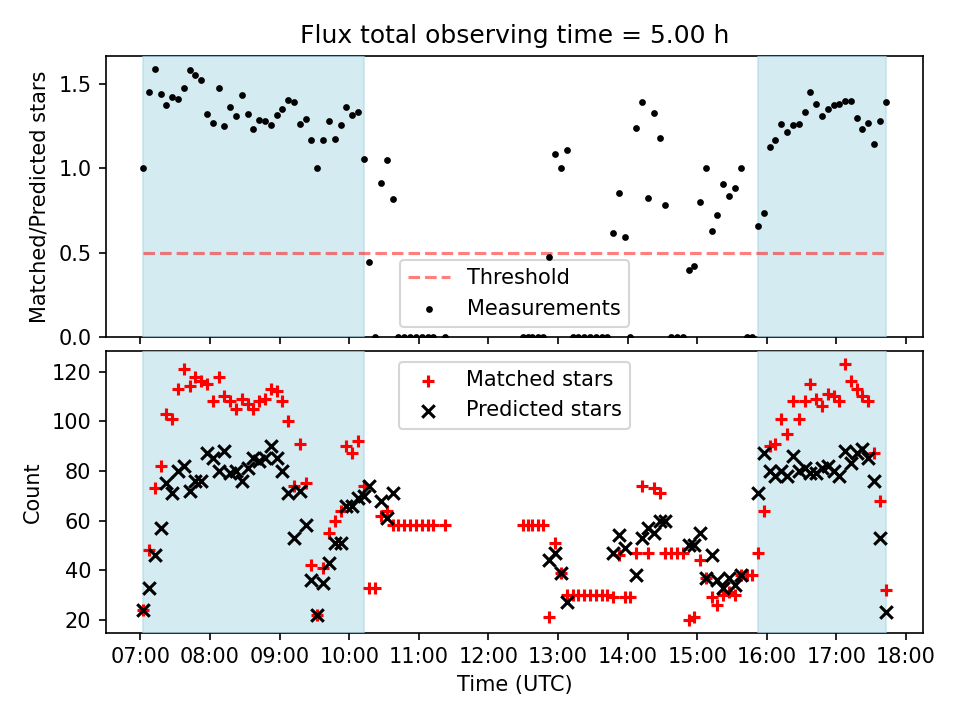 Flux total observing time = 5.00 h

Matched/Predicted stars

1.5
1.0
0.5
0.0

Threshold
Measurements

Count

120
100
80
60
40
20

Matched stars
Predicted stars

07:00 08:00 09:00 10:00 11:00 12:00 13:00 14:00 15:00 16:00 17:00 18:00

Time (UTC)